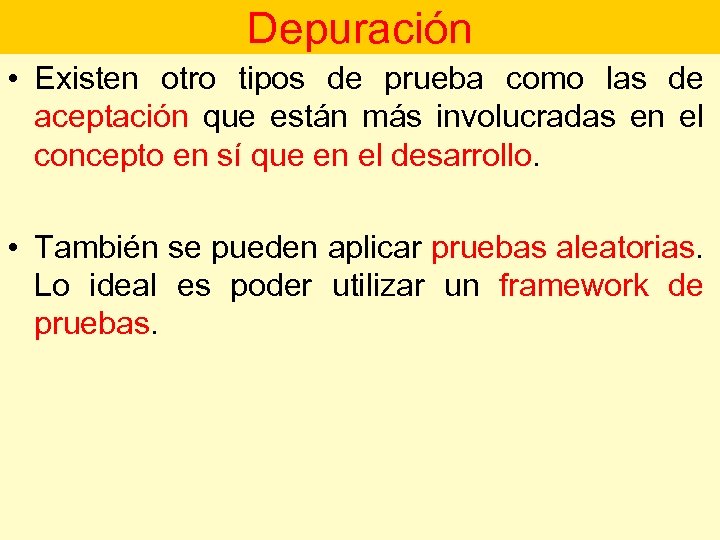 Depuración

• Existen otro tipos de prueba como las de aceptación que están más involucradas en el concepto en sí que en el desarrollo.

• También se pueden aplicar pruebas aleatorias. Lo ideal es poder utilizar un framework de pruebas.